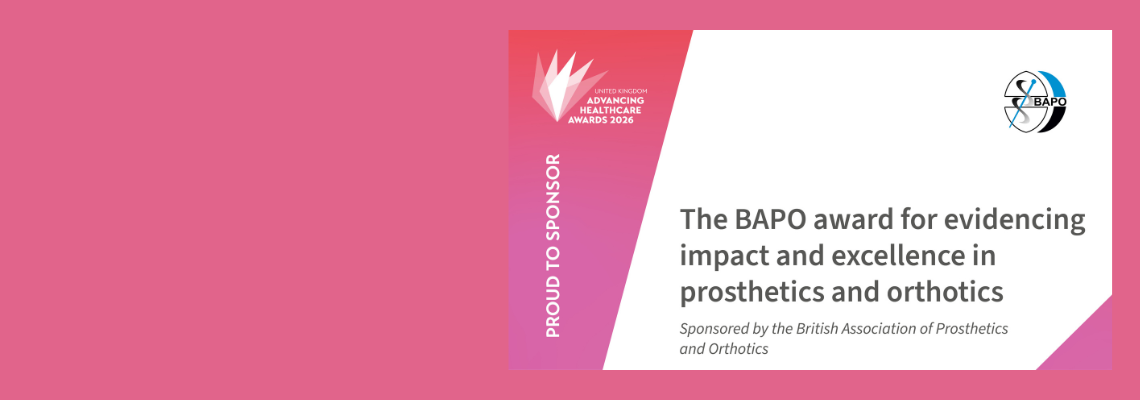 UNITED KINGDOM
ADVANCING HEALTHCARE AWARDS 2026

PROUD TO SPONSOR

BAPO

The BAPO award for evidencing impact and excellence in prosthetics and orthotics

Sponsored by the British Association of Prosthetics and Orthotics